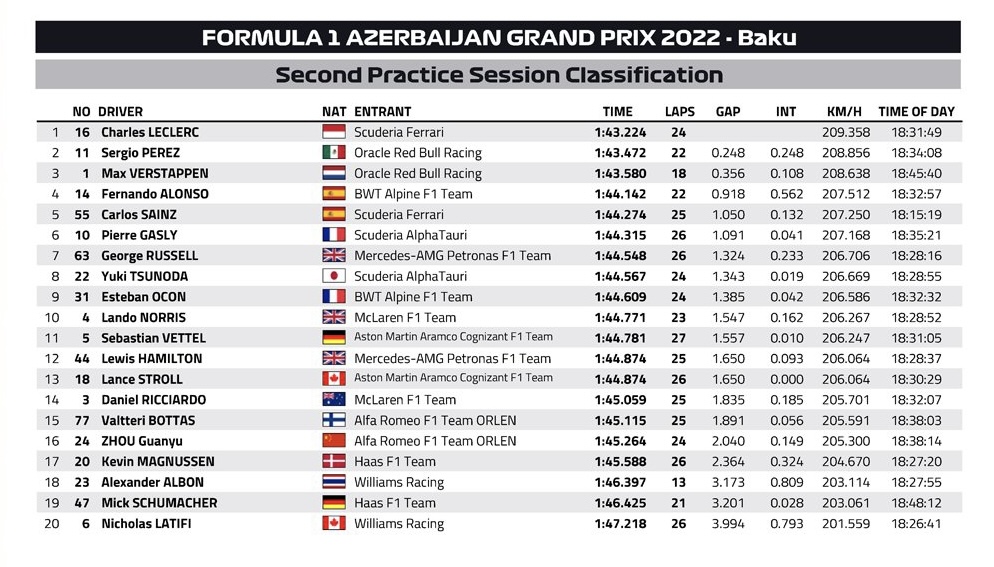 FORMULA 1 AZERBAIJAN GRAND PRIX 2022 - Baku

Second Practice Session Classification

| | NO | DRIVER | NAT | ENTRANT | TIME | LAPS | GAP | INT | KM/H | TIME OF DAY |
|---|---|---|---|---|---|---|---|---|---|---|
| 1 | 16 | Charles LECLERC | | Scuderia Ferrari | 1:43.224 | 24 | | | 209.358 | 18:31:49 |
| 2 | 11 | Sergio PEREZ | | Oracle Red Bull Racing | 1:43.472 | 22 | 0.248 | 0.248 | 208.856 | 18:34:08 |
| 3 | 1 | Max VERSTAPPEN | | Oracle Red Bull Racing | 1:43.580 | 18 | 0.356 | 0.108 | 208.638 | 18:45:40 |
| 4 | 14 | Fernando ALONSO | | BWT Alpine F1 Team | 1:44.142 | 22 | 0.918 | 0.562 | 207.512 | 18:32:57 |
| 5 | 55 | Carlos SAINZ | | Scuderia Ferrari | 1:44.274 | 25 | 1.050 | 0.132 | 207.250 | 18:15:19 |
| 6 | 10 | Pierre GASLY | | Scuderia AlphaTauri | 1:44.315 | 26 | 1.091 | 0.041 | 207.168 | 18:35:21 |
| 7 | 63 | George RUSSELL | | Mercedes-AMG Petronas F1 Team | 1:44.548 | 26 | 1.324 | 0.233 | 206.706 | 18:28:16 |
| 8 | 22 | Yuki TSUNODA | | Scuderia AlphaTauri | 1:44.567 | 24 | 1.343 | 0.019 | 206.669 | 18:28:55 |
| 9 | 31 | Esteban OCON | | BWT Alpine F1 Team | 1:44.609 | 24 | 1.385 | 0.042 | 206.586 | 18:32:32 |
| 10 | 4 | Lando NORRIS | | McLaren F1 Team | 1:44.771 | 23 | 1.547 | 0.162 | 206.267 | 18:28:52 |
| 11 | 5 | Sebastian VETTEL | | Aston Martin Aramco Cognizant F1 Team | 1:44.781 | 27 | 1.557 | 0.010 | 206.247 | 18:31:05 |
| 12 | 44 | Lewis HAMILTON | | Mercedes-AMG Petronas F1 Team | 1:44.874 | 25 | 1.650 | 0.093 | 206.064 | 18:28:37 |
| 13 | 18 | Lance STROLL | | Aston Martin Aramco Cognizant F1 Team | 1:44.874 | 26 | 1.650 | 0.000 | 206.064 | 18:30:29 |
| 14 | 3 | Daniel RICCIARDO | | McLaren F1 Team | 1:45.059 | 25 | 1.835 | 0.185 | 205.701 | 18:32:07 |
| 15 | 77 | Valtteri BOTTAS | | Alfa Romeo F1 Team ORLEN | 1:45.115 | 25 | 1.891 | 0.056 | 205.591 | 18:38:03 |
| 16 | 24 | ZHOU Guanyu | | Alfa Romeo F1 Team ORLEN | 1:45.264 | 24 | 2.040 | 0.149 | 205.300 | 18:38:14 |
| 17 | 20 | Kevin MAGNUSSEN | | Haas F1 Team | 1:45.588 | 26 | 2.364 | 0.324 | 204.670 | 18:27:20 |
| 18 | 23 | Alexander ALBON | | Williams Racing | 1:46.397 | 13 | 3.173 | 0.809 | 203.114 | 18:27:55 |
| 19 | 47 | Mick SCHUMACHER | | Haas F1 Team | 1:46.425 | 21 | 3.201 | 0.028 | 203.061 | 18:48:12 |
| 20 | 6 | Nicholas LATIFI | | Williams Racing | 1:47.218 | 26 | 3.994 | 0.793 | 201.559 | 18:26:41 |